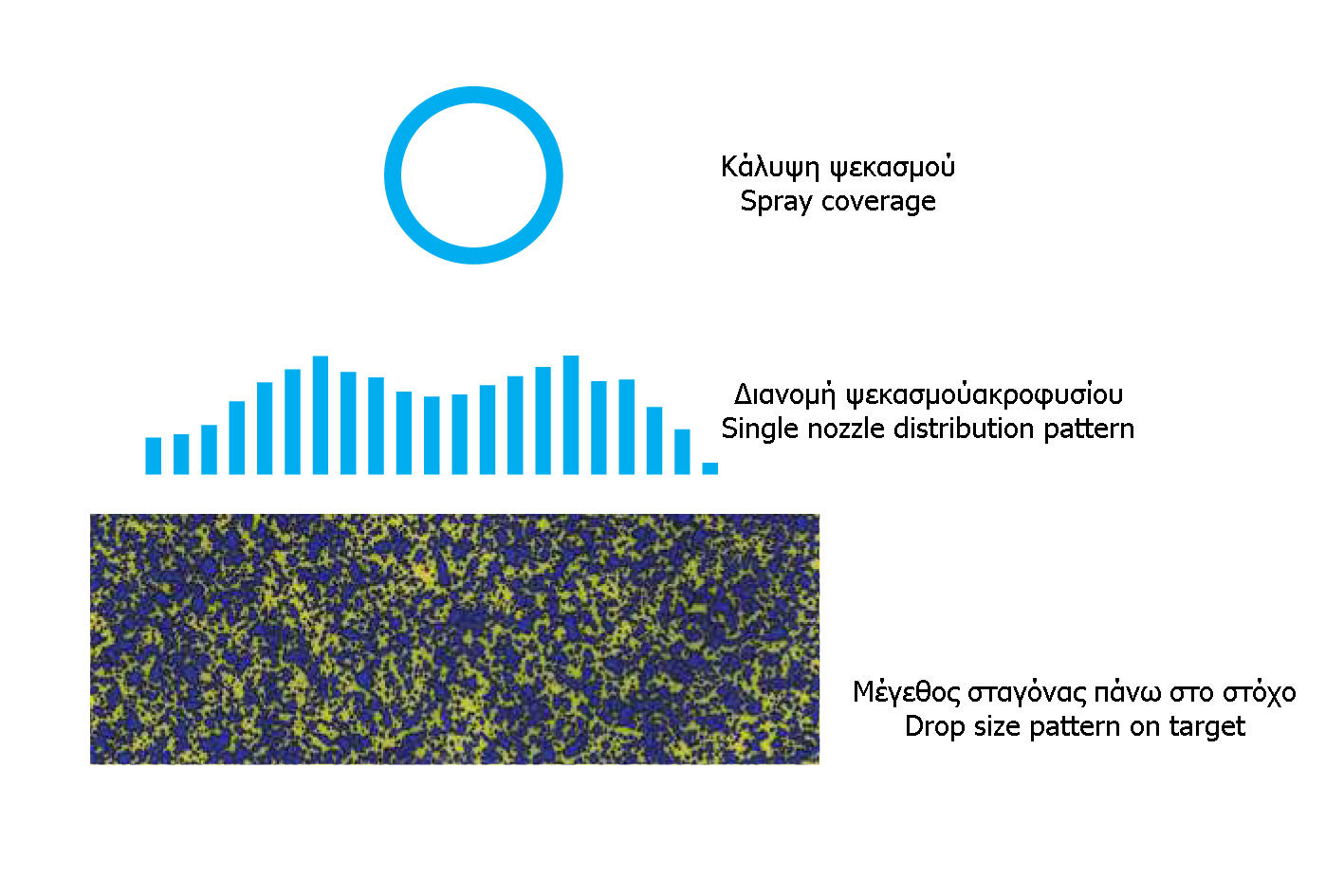 Κάλυψη ψεκασμού
Spray coverage

Διανομή ψεκασμούακροφυσίου
Single nozzle distribution pattern

Μέγεθος σταγόνας πάνω στο στόχο
Drop size pattern on target